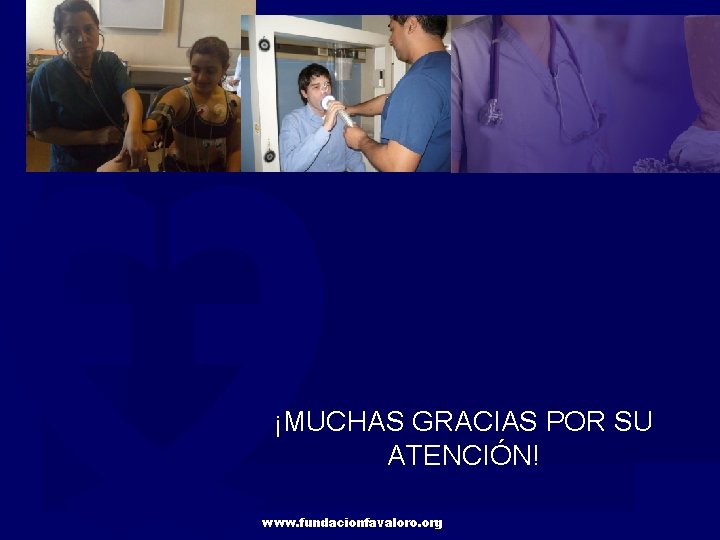 ¡MUCHAS GRACIAS POR SU ATENCIÓN!

www.fundacionfavaloro.org